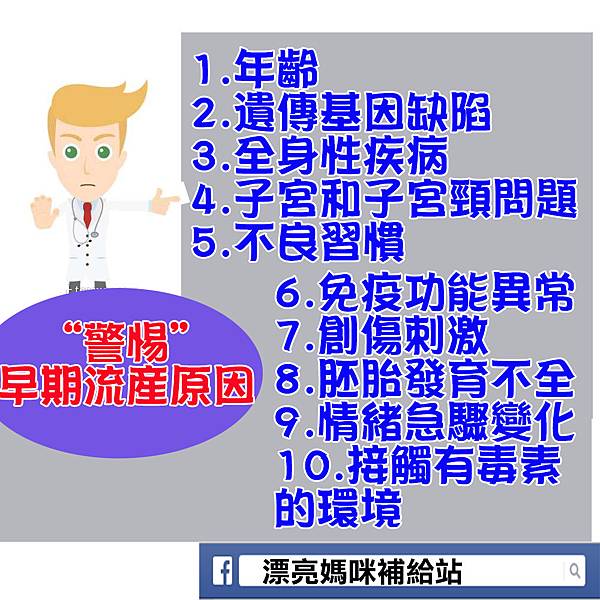 1.年齡
2.遺傳基因缺陷
3.全身性疾病
4.子宮和子宮頸問題
5.不良習慣
6.免疫功能異常
7.創傷刺激
8.胚胎發育不全
9.情緒急驟變化
10.接觸有毒素的環境

“警惕”
早期流產原因

漂亮媽咪補給站